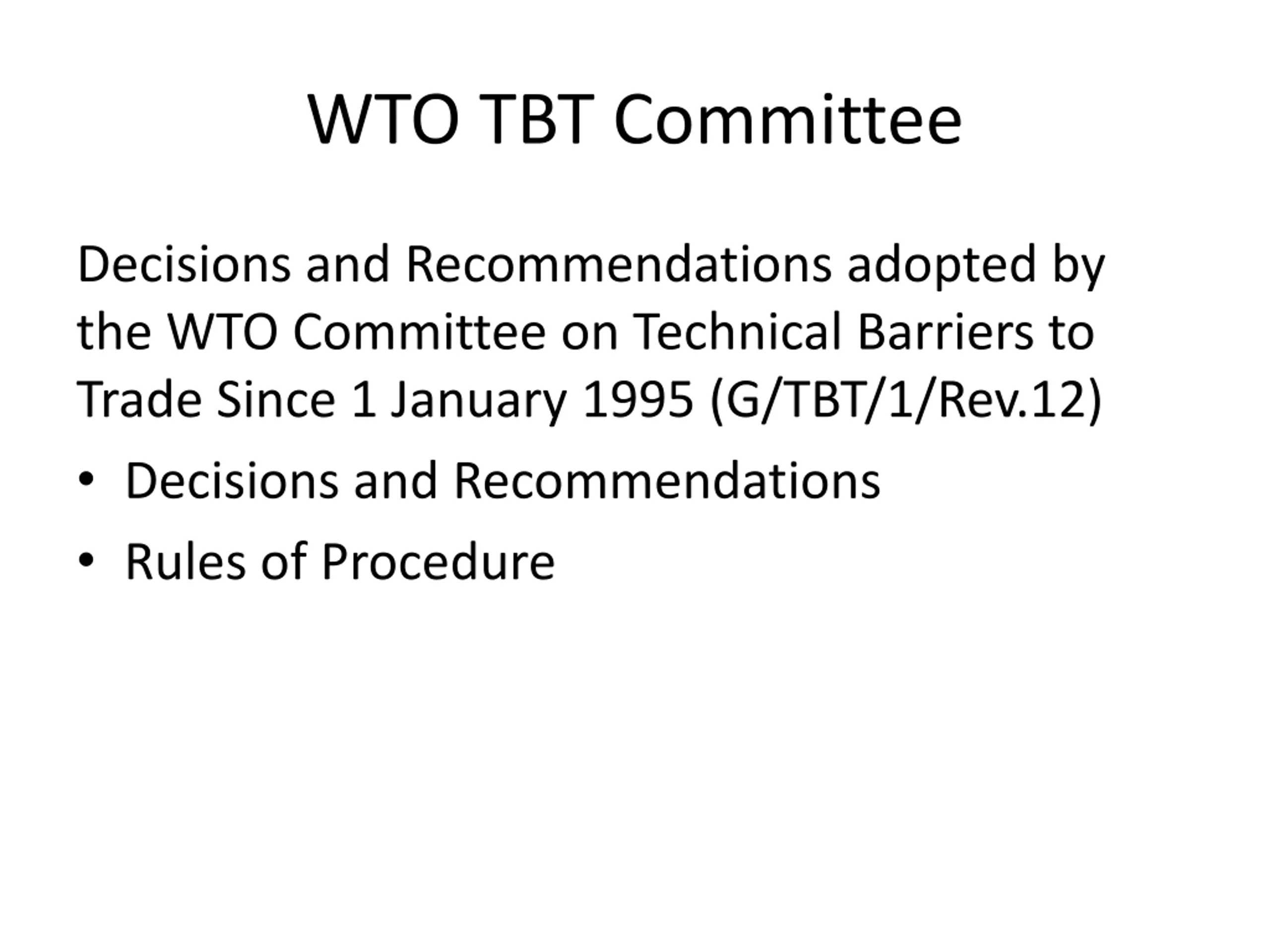 WTO TBT Committee

Decisions and Recommendations adopted by the WTO Committee on Technical Barriers to Trade Since 1 January 1995 (G/TBT/1/Rev.12)

• Decisions and Recommendations
• Rules of Procedure